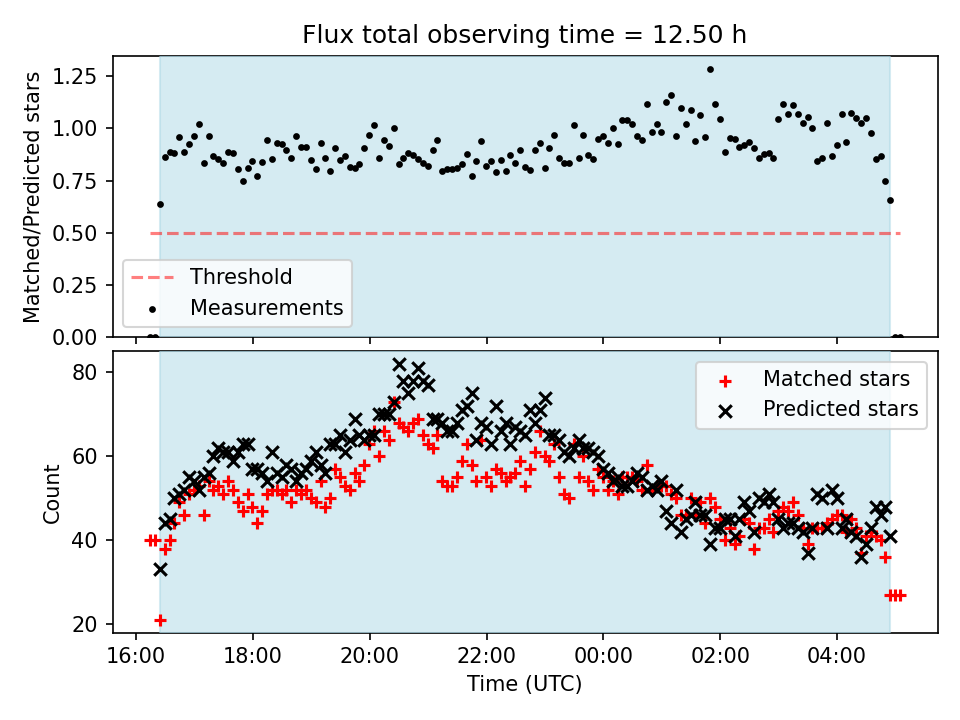 Flux total observing time = 12.50 h

Matched/Predicted stars

1.25
1.00
0.75
0.50
0.25
0.00

Threshold
Measurements

Count

80
60
40
20

Matched stars
Predicted stars

16:00
18:00
20:00
22:00
00:00
02:00
04:00

Time (UTC)